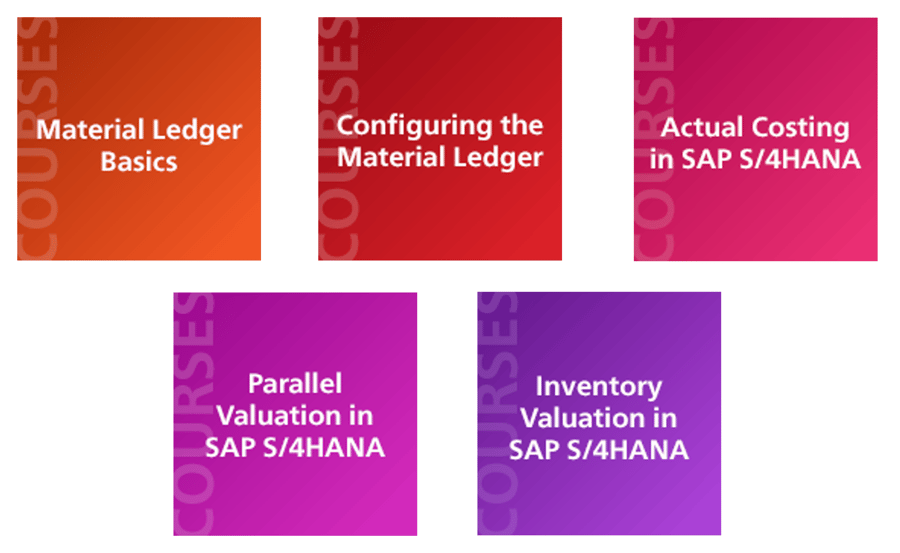 COURSES
Material Ledger Basics

COURSES
Configuring the Material Ledger

COURSES
Actual Costing in SAP S/4HANA

COURSES
Parallel Valuation in SAP S/4HANA

COURSES
Inventory Valuation in SAP S/4HANA